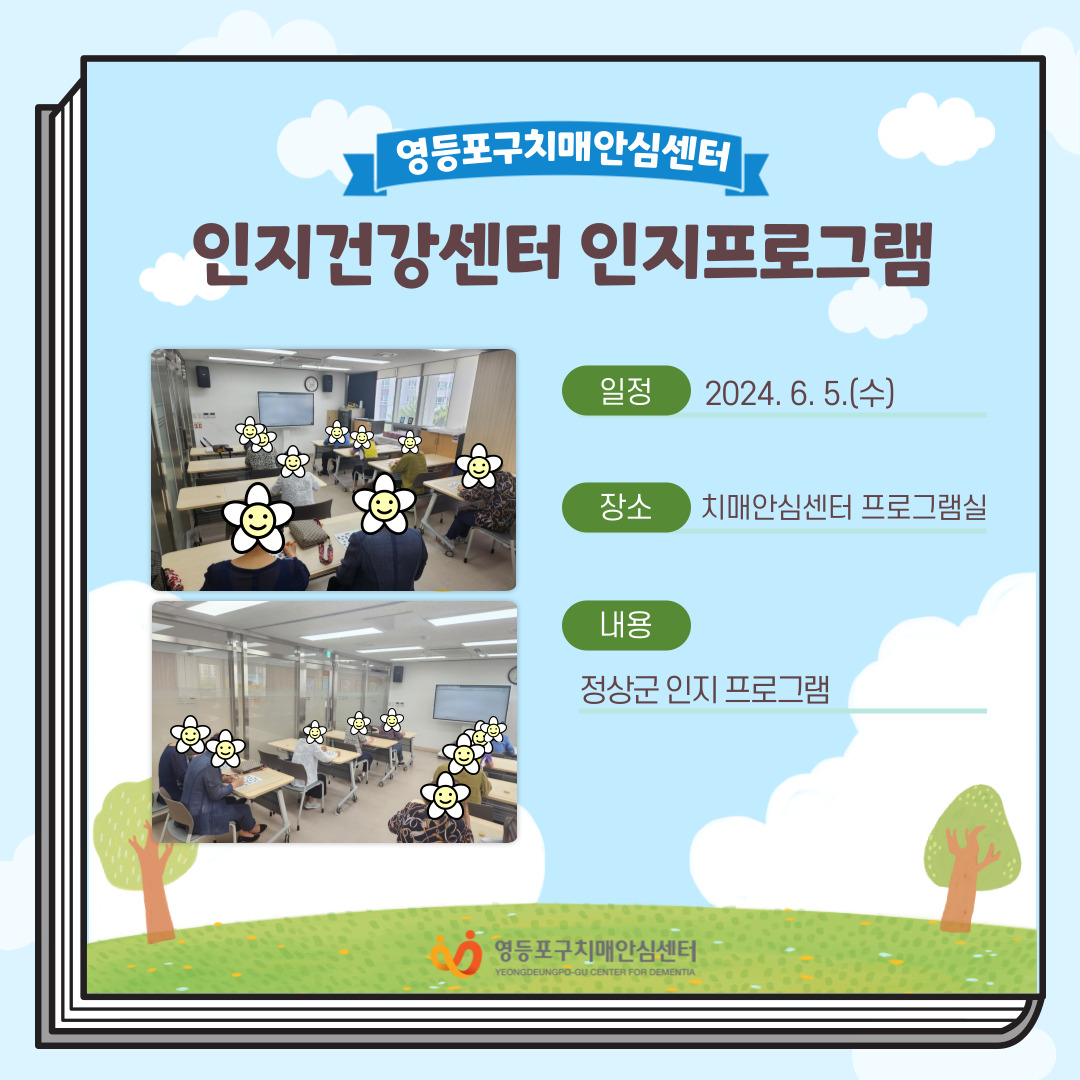 영등포구치매안심센터

인지건강센터 인지프로그램

일정 2024. 6. 5.(수)

장소 치매안심센터 프로그램실

내용

정상군 인지 프로그램

영등포구치매안심센터
YEONGDEUNGPO-GU CENTER FOR DEMENTIA